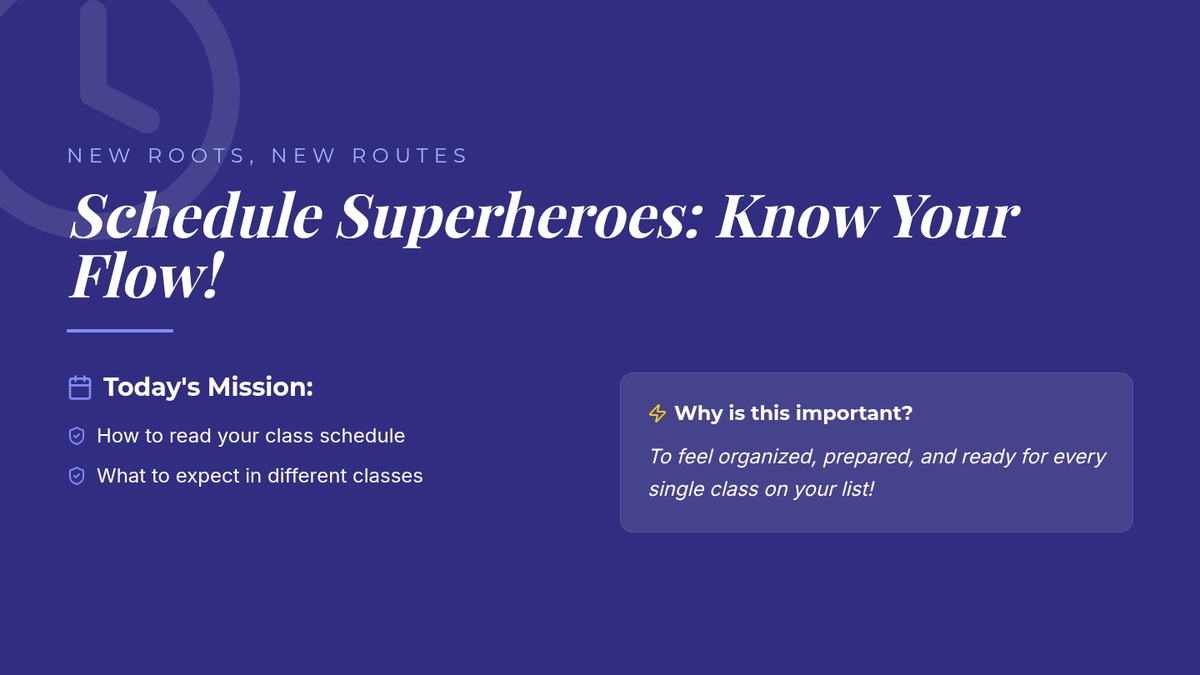 NEW ROOTS, NEW ROUTES

Schedule Superheroes: Know Your Flow!

Today's Mission:

How to read your class schedule

What to expect in different classes

Why is this important?

To feel organized, prepared, and ready for every single class on your list!